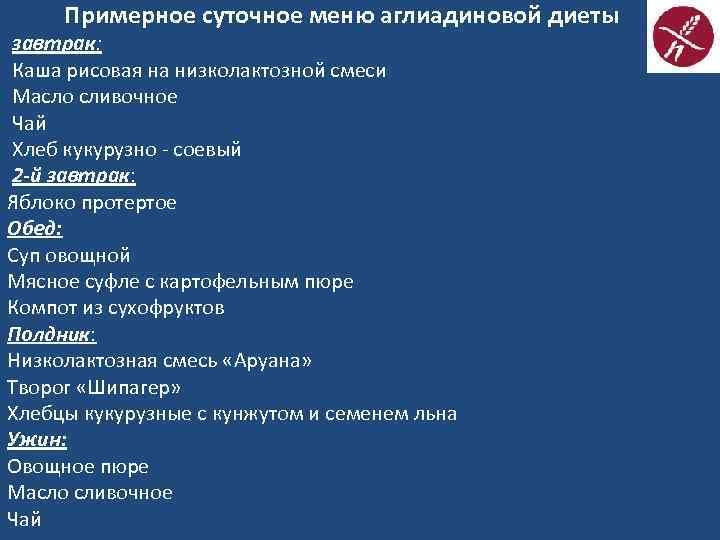 Примерное суточное меню аглиадиновой диеты

завтрак:
Каша рисовая на низколактозной смеси
Масло сливочное
Чай
Хлеб кукурузно - соевый

2-й завтрак:
Яблоко протертое

Обед:
Суп овощной
Мясное суфле с картофельным пюре
Компот из сухофруктов

Полдник:
Низколактозная смесь «Аруана»
Творог «Шипагер»
Хлебцы кукурузные с кунжутом и семенем льна

Ужин:
Овощное пюре
Масло сливочное
Чай